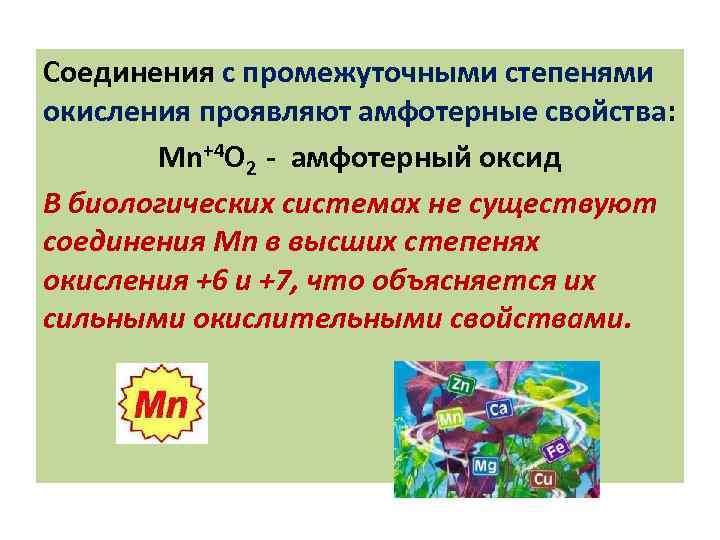 Соединения с промежуточными степенями окисления проявляют амфотерные свойства:

$Mn^{+4}O_2$ - амфотерный оксид

В биологических системах не существуют соединения Mn в высших степенях окисления +6 и +7, что объясняется их сильными окислительными свойствами.

Mn

Zn
Mn
Ca
Fe
Mg
Cu